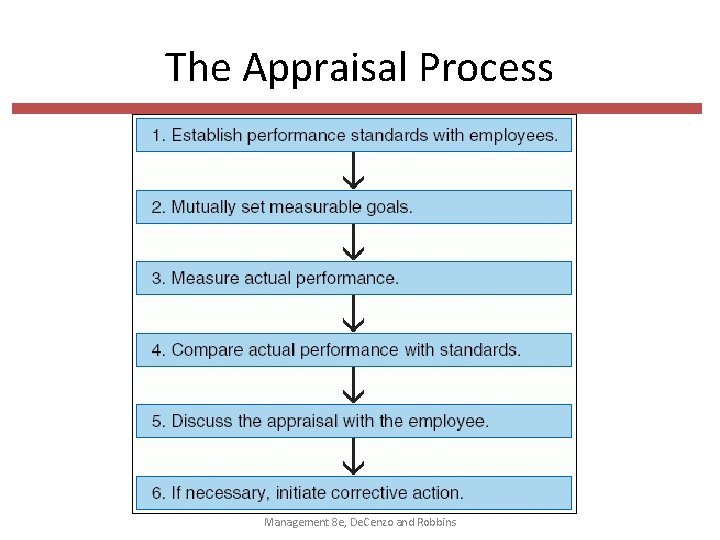 The Appraisal Process

1. Establish performance standards with employees.

2. Mutually set measurable goals.

3. Measure actual performance.

4. Compare actual performance with standards.

5. Discuss the appraisal with the employee.

6. If necessary, initiate corrective action.

Management 8e, DeCenzo and Robbins